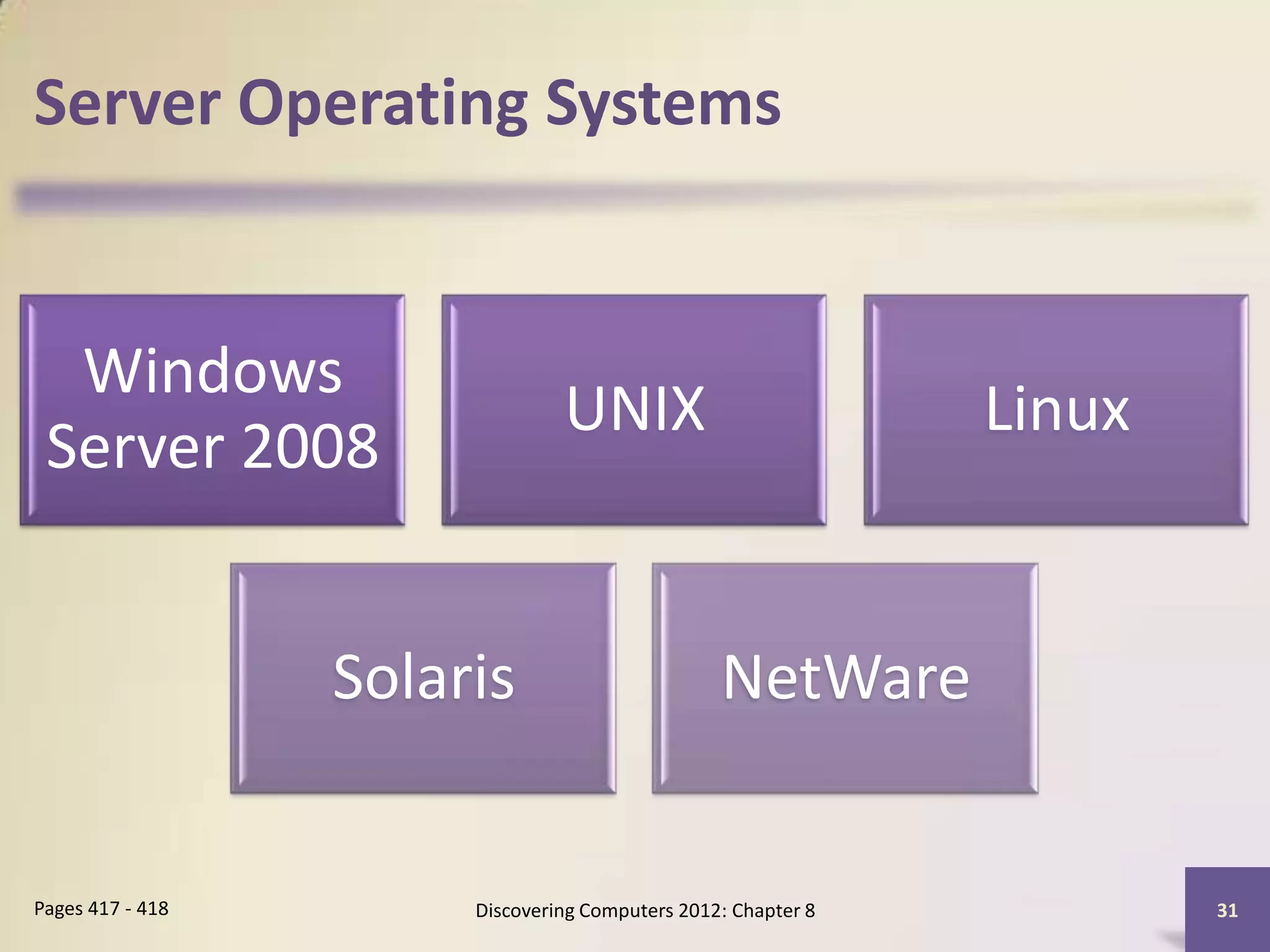 Server Operating Systems

Windows Server 2008

UNIX

Linux

Solaris

NetWare

Pages 417 - 418

Discovering Computers 2012: Chapter 8

31